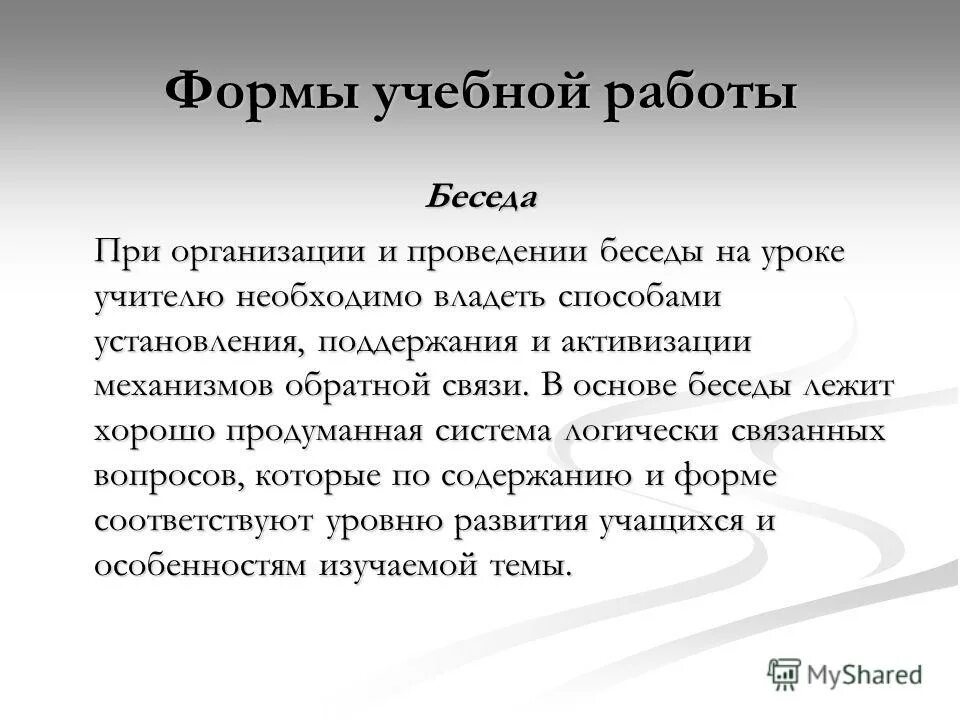 Формы учебной работы

Беседа

При организации и проведении беседы на уроке учителю необходимо владеть способами установления, поддержания и активизации механизмов обратной связи. В основе беседы лежит хорошо продуманная система логически связанных вопросов, которые по содержанию и форме соответствуют уровню развития учащихся и особенностям изучаемой темы.

MyShared